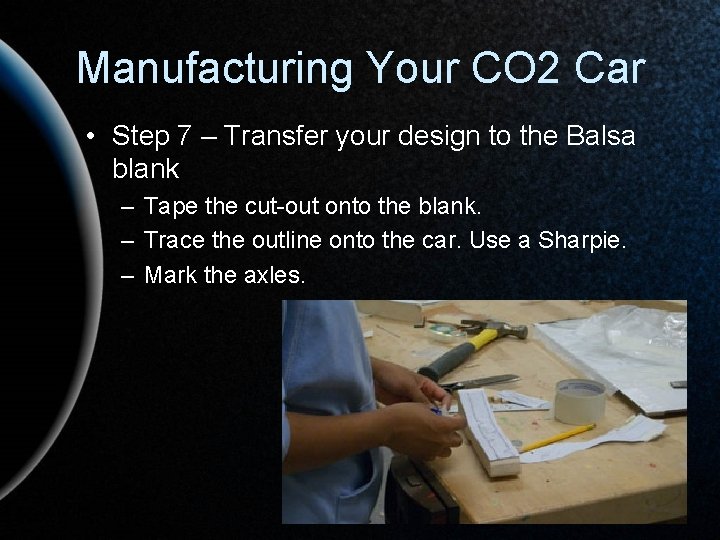 Manufacturing Your CO2 Car

• Step 7 – Transfer your design to the Balsa blank
– Tape the cut-out onto the blank.
– Trace the outline onto the car. Use a Sharpie.
– Mark the axles.